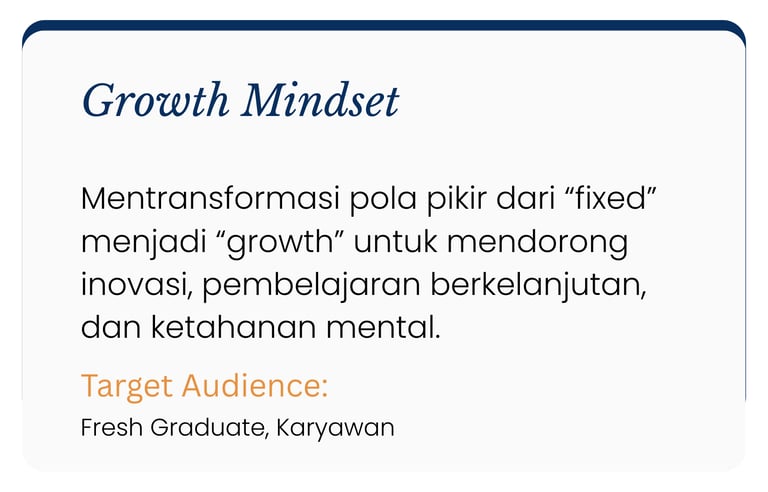 Growth Mindset

Mentransformasi pola pikir dari “fixed” menjadi “growth” untuk mendorong inovasi, pembelajaran berkelanjutan, dan ketahanan mental.

Target Audience:
Fresh Graduate, Karyawan